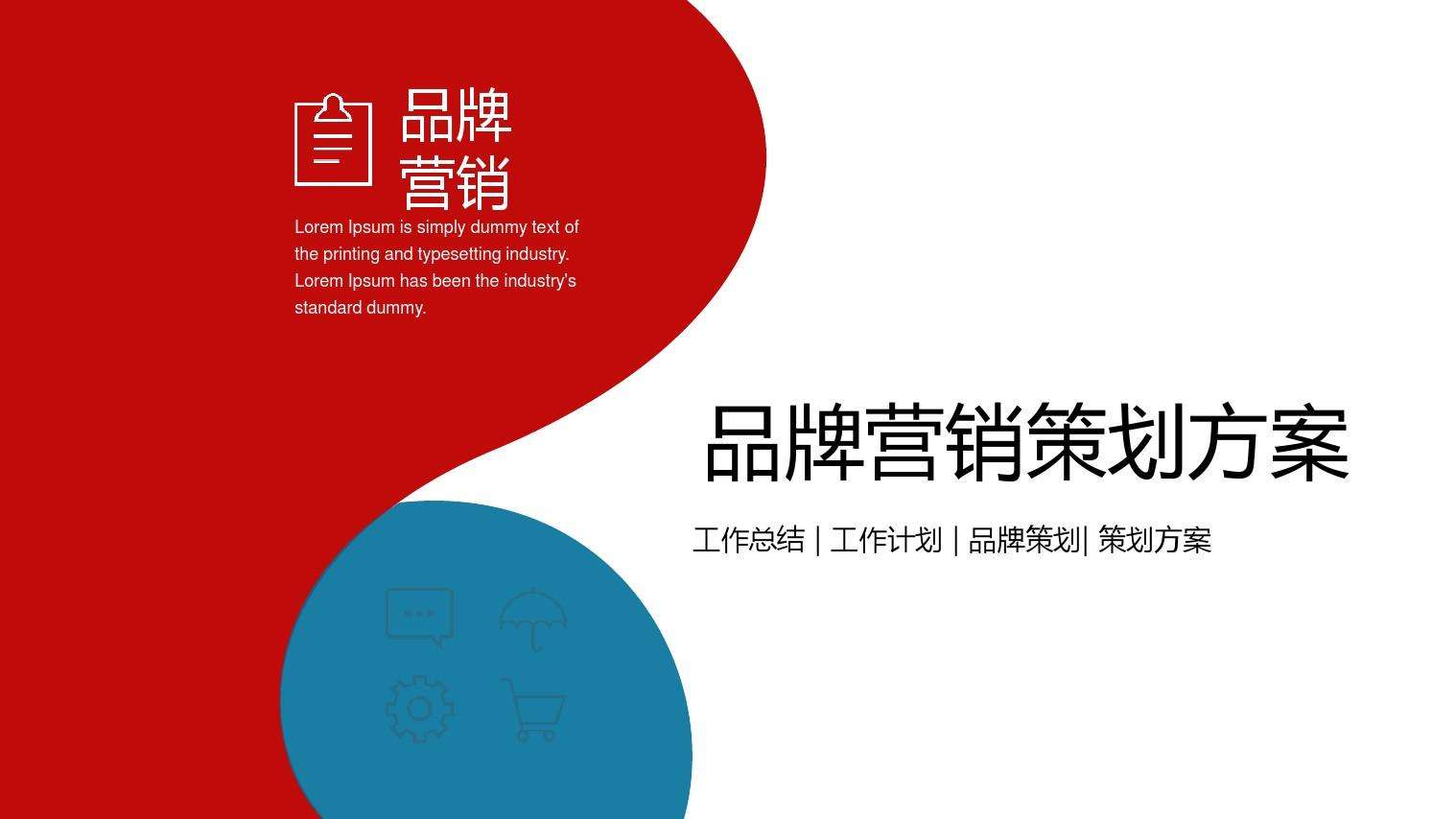 品牌
营销

Lorem Ipsum is simply dummy text of the printing and typesetting industry. Lorem Ipsum has been the industry's standard dummy.

品牌营销策划方案

工作总结 | 工作计划 | 品牌策划| 策划方案